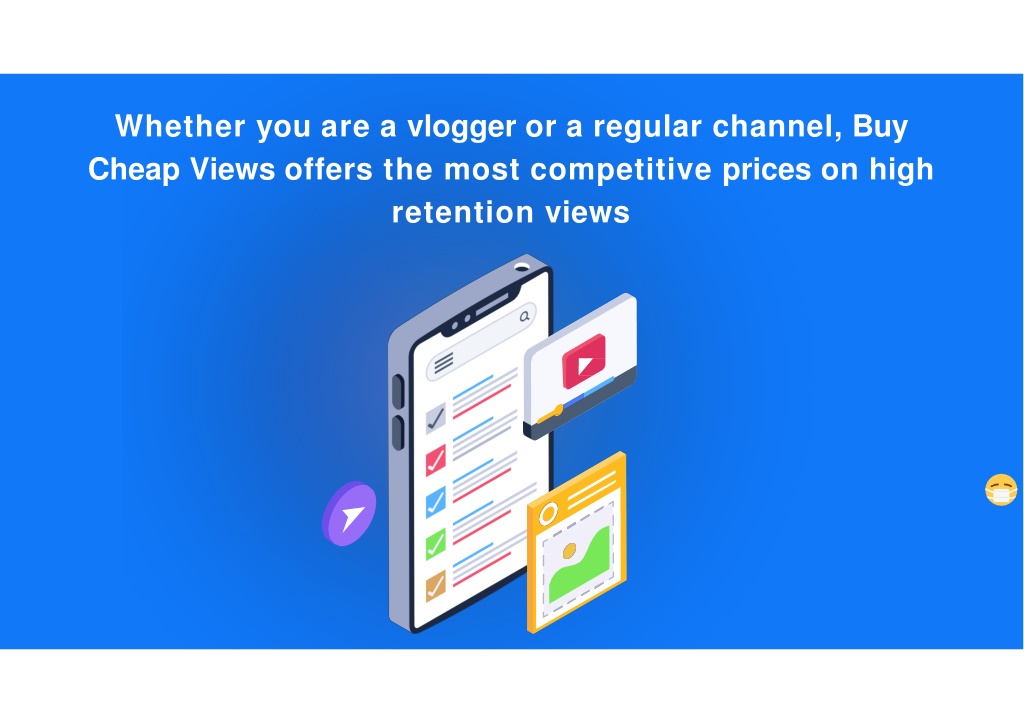 Whether you are a vlogger or a regular channel, Buy Cheap Views offers the most competitive prices on high retention views